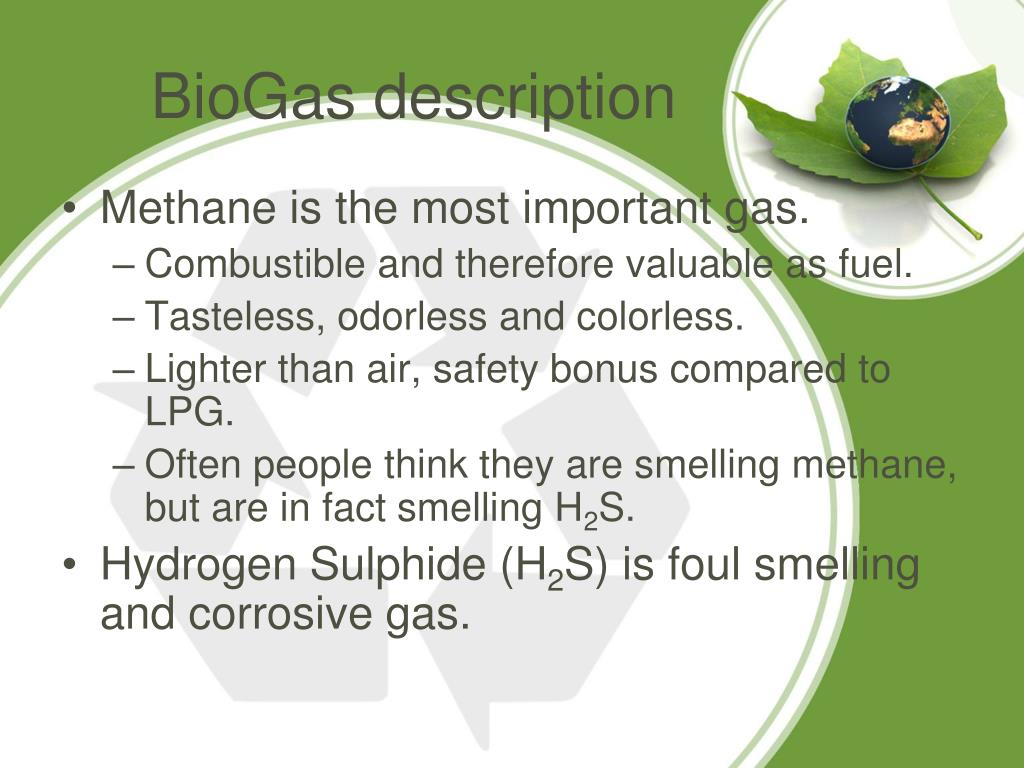 BioGas description

• Methane is the most important gas.
– Combustible and therefore valuable as fuel.
– Tasteless, odorless and colorless.
– Lighter than air, safety bonus compared to LPG.
– Often people think they are smelling methane, but are in fact smelling $H_2S$.
• Hydrogen Sulphide ($H_2S$) is foul smelling and corrosive gas.